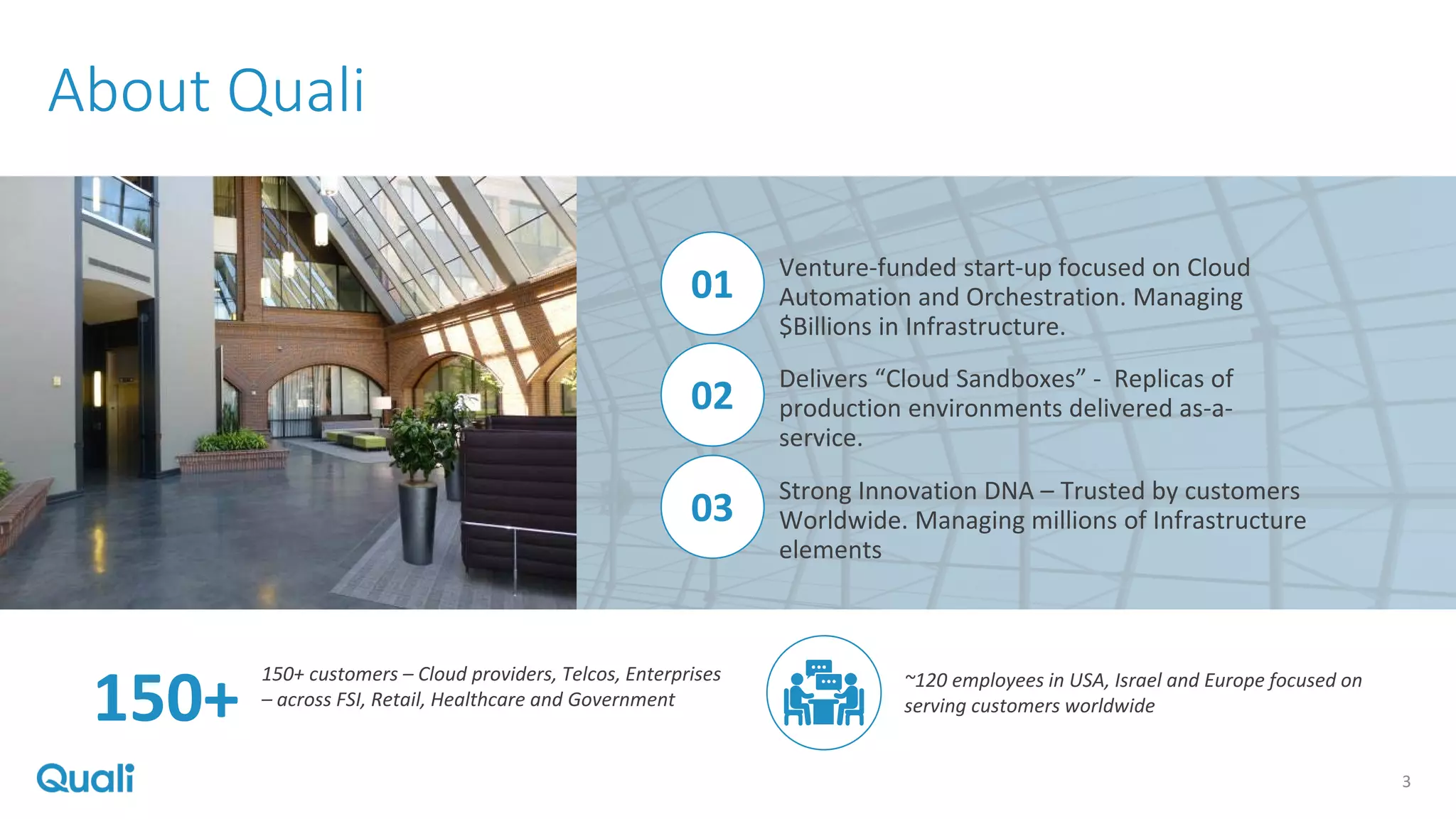 About Quali

01 Venture-funded start-up focused on Cloud Automation and Orchestration. Managing \$Billions in Infrastructure.

02 Delivers “Cloud Sandboxes” - Replicas of production environments delivered as-a-service.

03 Strong Innovation DNA – Trusted by customers Worldwide. Managing millions of Infrastructure elements

150+

150+ customers – Cloud providers, Telcos, Enterprises – across FSI, Retail, Healthcare and Government

~120 employees in USA, Israel and Europe focused on serving customers worldwide

Quali

3